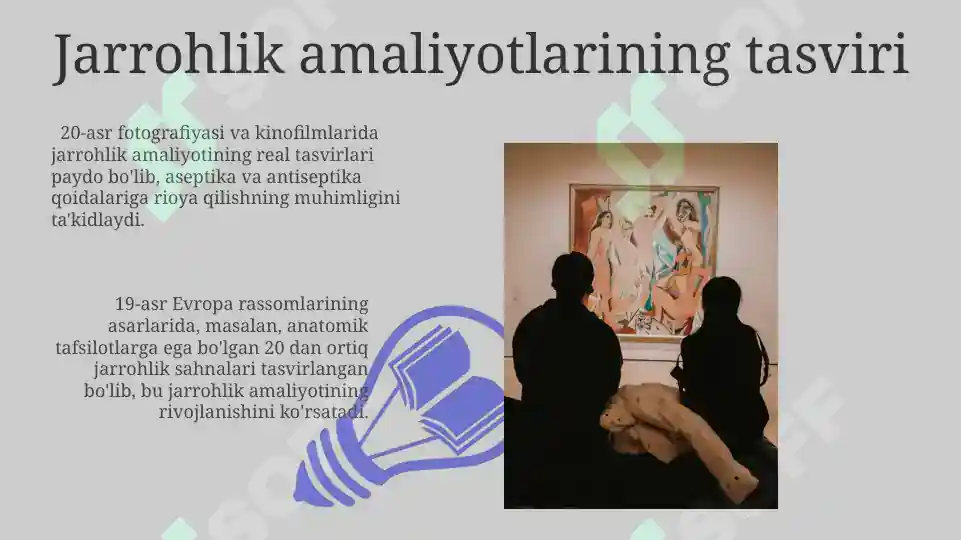 Jarrohlik amaliyotlarining tasviri

20-asr fotografiyasi va kinofilmlarida jarrohlik amaliyotining real tasvirlari paydo bo'lib, aseptika va antiseptika qoidalariga rioya qilishning muhimligini ta'kidlaydi.

19-asr Evropa rassomlarining asarlarida, masalan, anatomik tafsilotlarga ega bo'lgan 20 dan ortiq jarrohlik sahnalari tasvirlangan bo'lib, bu jarrohlik amaliyotining rivojlanishini ko'rsatadi.